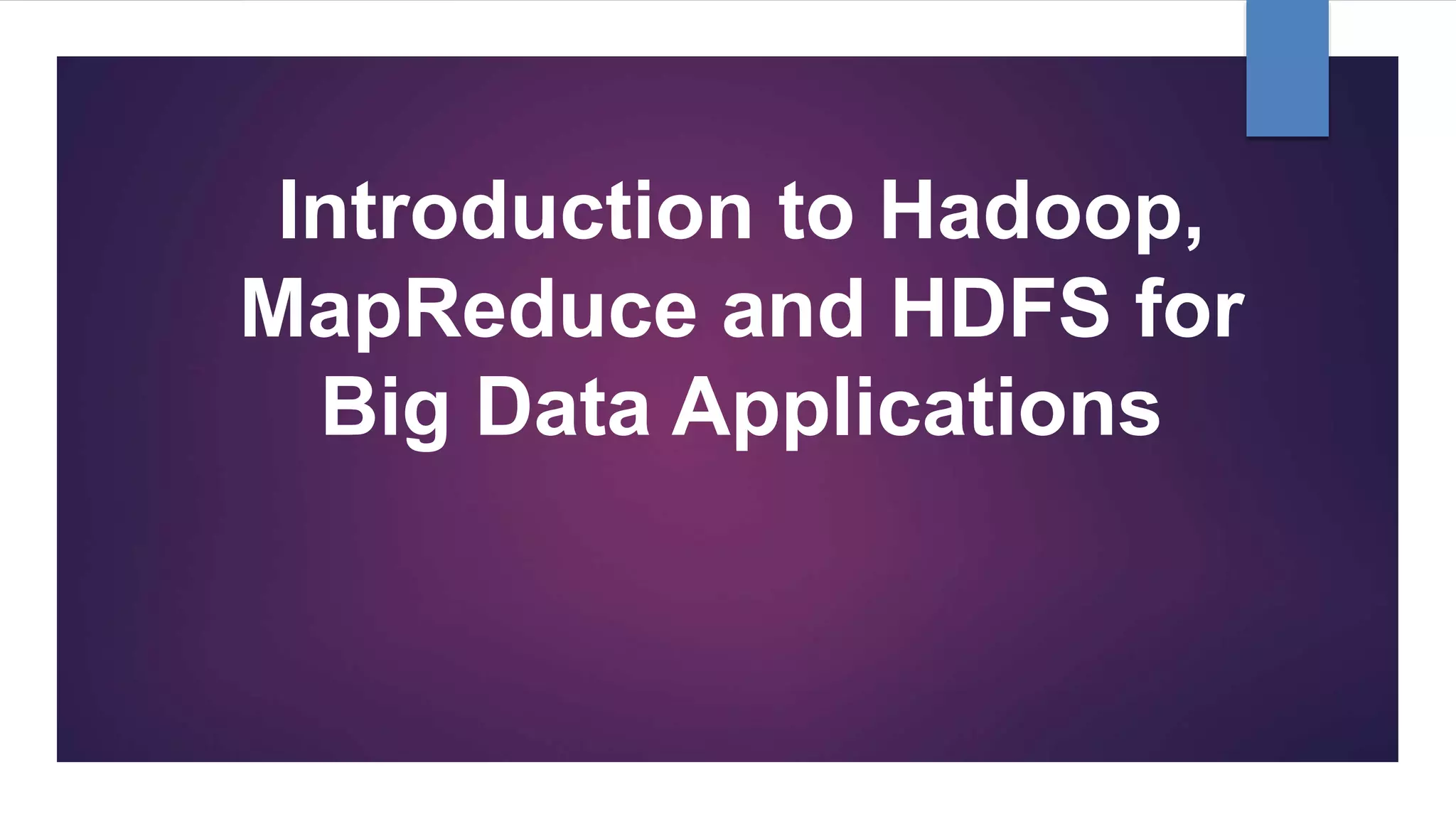 Introduction to Hadoop, MapReduce and HDFS for Big Data Applications